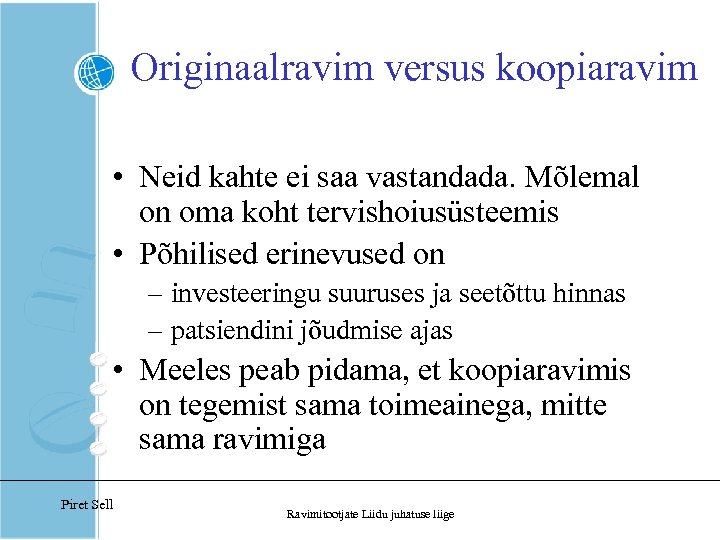 Originaalravim versus koopiaravim

• Neid kahte ei saa vastandada. Mõlemal on oma koht tervishoiusüsteemis
• Põhilised erinevused on
– investeeringu suuruses ja seetõttu hinnas
– patsiendini jõudmise ajas
• Meeles peab pidama, et koopiaravimis on tegemist sama toimeainega, mitte sama ravimiga

Piret Sell

Ravimitootjate Liidu juhatuse liige